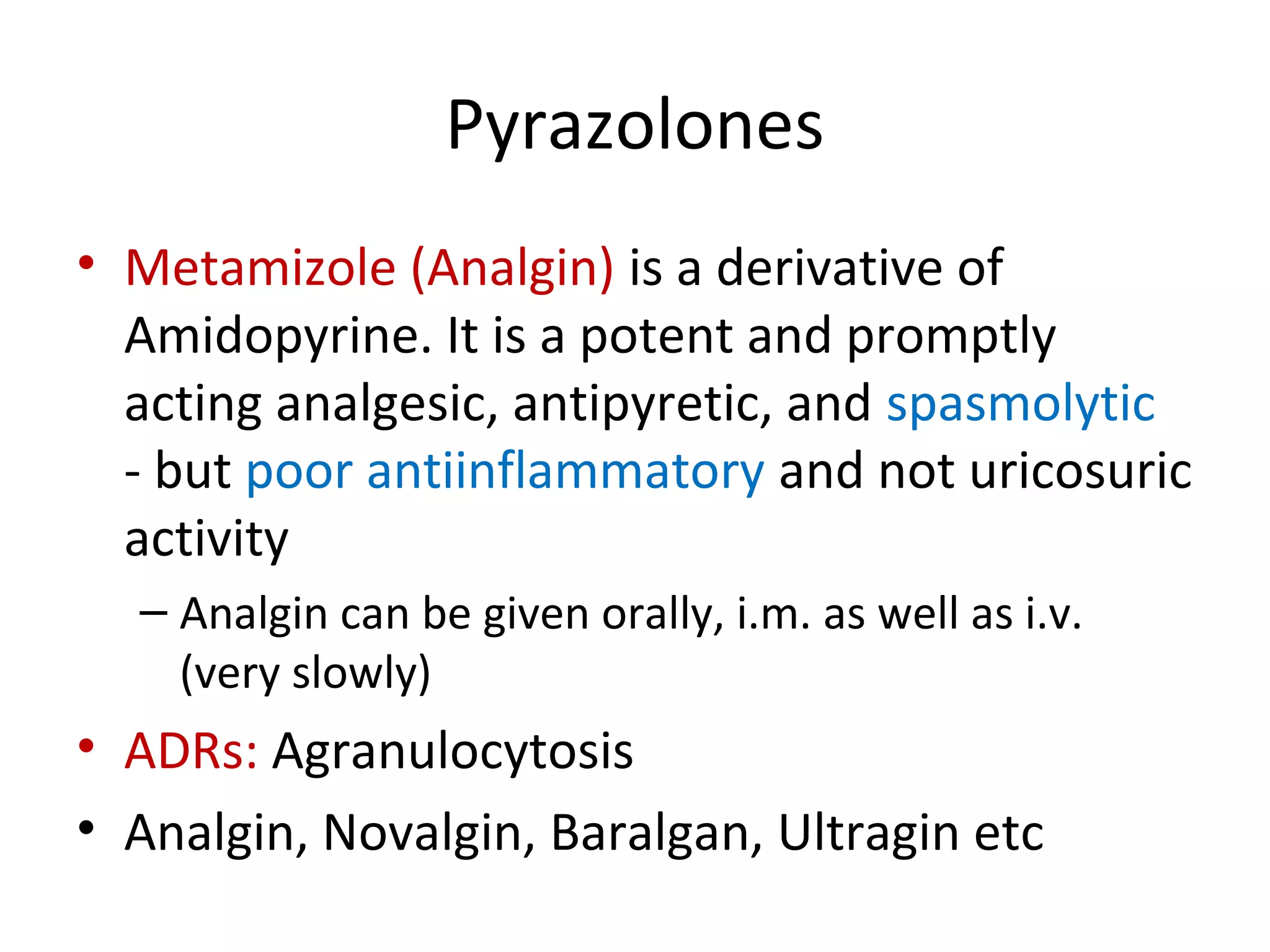 Pyrazolones

• Metamizole (Analgin) is a derivative of Amidopyrine. It is a potent and promptly acting analgesic, antipyretic, and spasmolytic - but poor antiinflammatory and not uricosuric activity

– Analgin can be given orally, i.m. as well as i.v. (very slowly)

• ADRs: Agranulocytosis

• Analgin, Novalgin, Baralgan, Ultragin etc